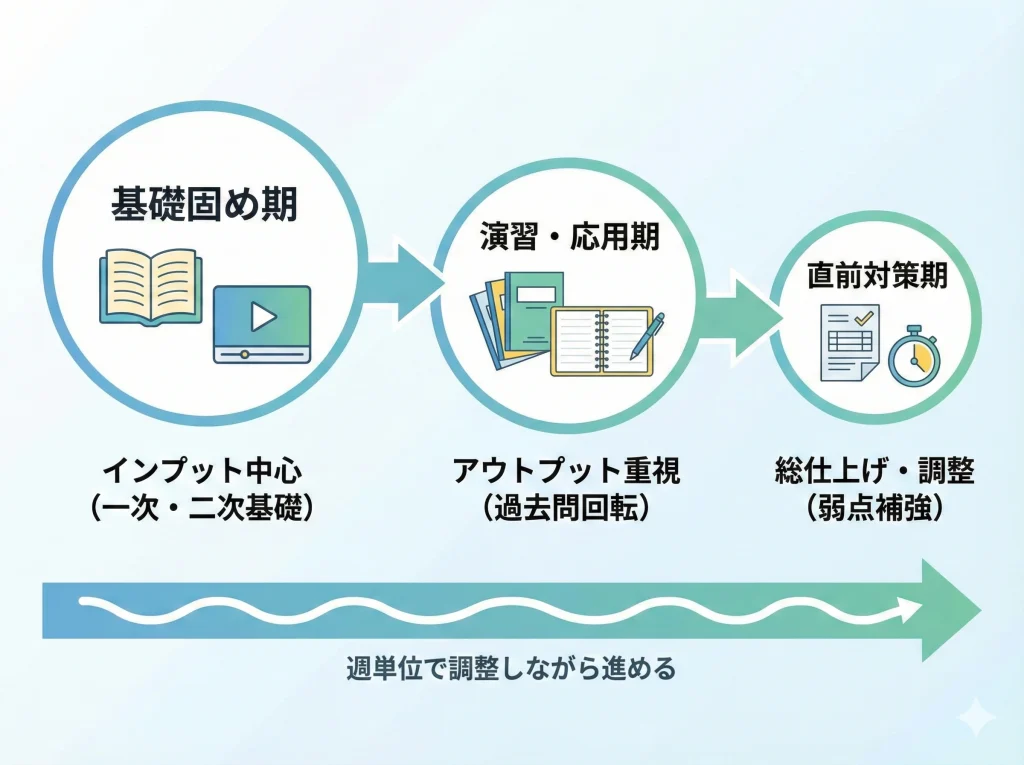 基礎固め期

演習・応用期

直前対策期

インプット中心
（一次・二次基礎）

アウトプット重視
（過去問回転）

総仕上げ・調整
（弱点補強）

週単位で調整しながら進める